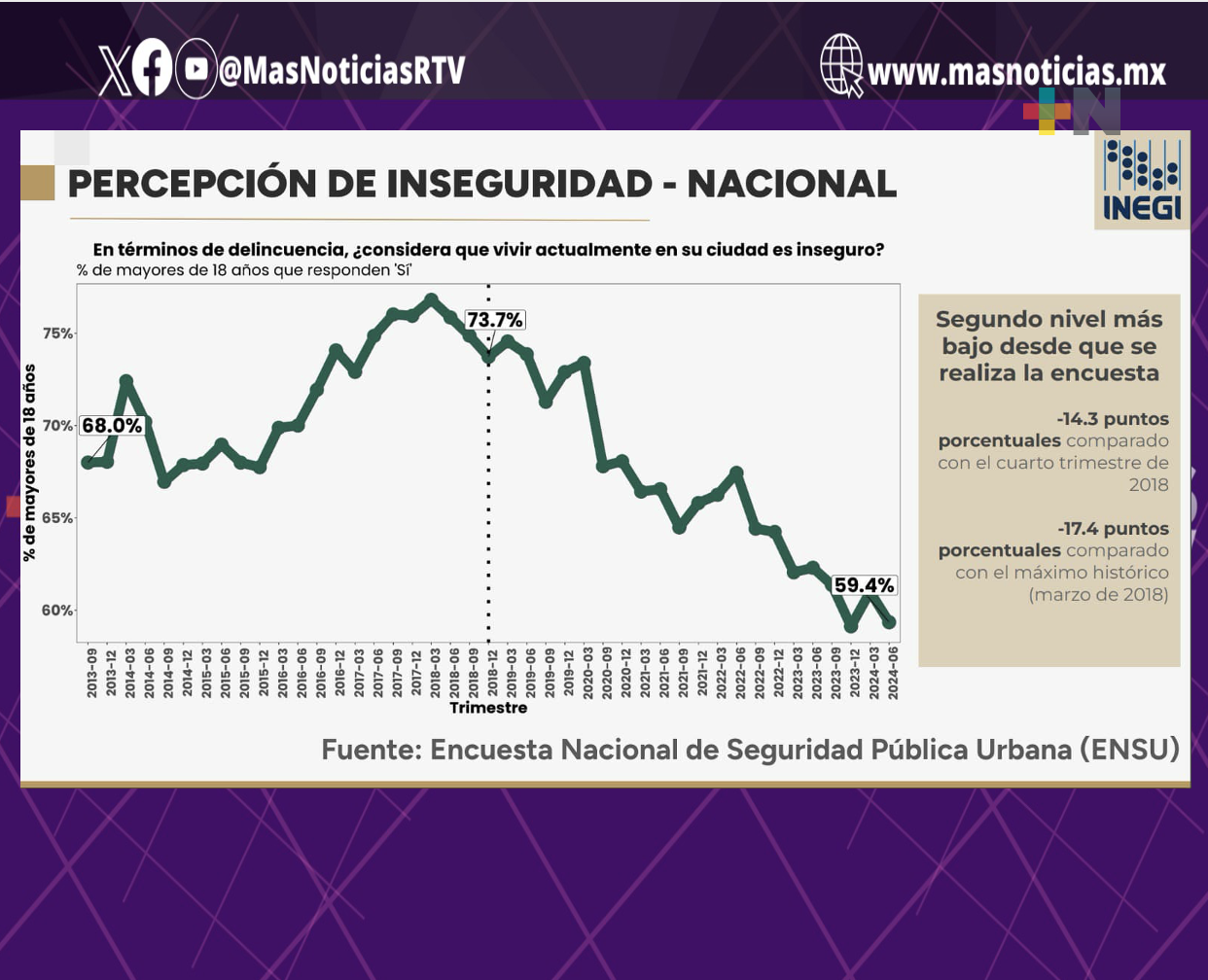 @MasNoticiasRTV

www.masnoticias.mx

PERCEPCIÓN DE INSEGURIDAD - NACIONAL

INEGI

En términos de delincuencia, ¿considera que vivir actualmente en su ciudad es inseguro?
% de mayores de 18 años que responden 'Sí'

% de mayores de 18 años

75%
70%
65%
60%

68.0%
73.7%
59.4%

2013-09
2013-12
2014-03
2014-06
2014-09
2014-12
2015-03
2015-06
2015-09
2015-12
2016-03
2016-06
2016-09
2016-12
2017-03
2017-06
2017-09
2017-12
2018-03
2018-06
2018-09
2018-12
2019-03
2019-06
2019-09
2019-12
2020-03
2020-09
2020-12
2021-03
2021-06
2021-09
2021-12
2022-03
2022-06
2022-09
2022-12
2023-03
2023-06
2023-09
2023-12
2024-03
2024-06

Trimestre

Segundo nivel más bajo desde que se realiza la encuesta

-14.3 puntos porcentuales comparado con el cuarto trimestre de 2018

-17.4 puntos porcentuales comparado con el máximo histórico (marzo de 2018)

Fuente: Encuesta Nacional de Seguridad Pública Urbana (ENSU)